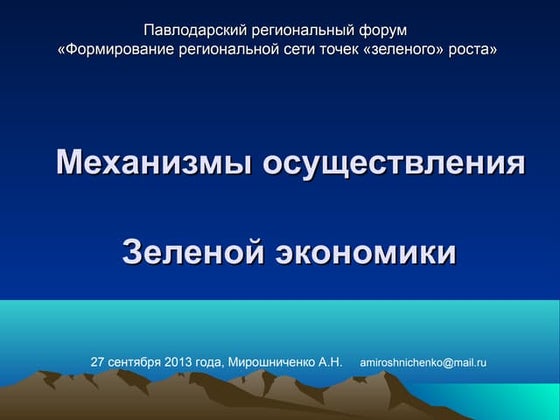 Павлодарский региональный форум
«Формирование региональной сети точек «зеленого» роста»

Механизмы осуществления

Зеленой экономики

27 сентября 2013 года, Мирошниченко А.Н. amiroshnichenko@mail.ru